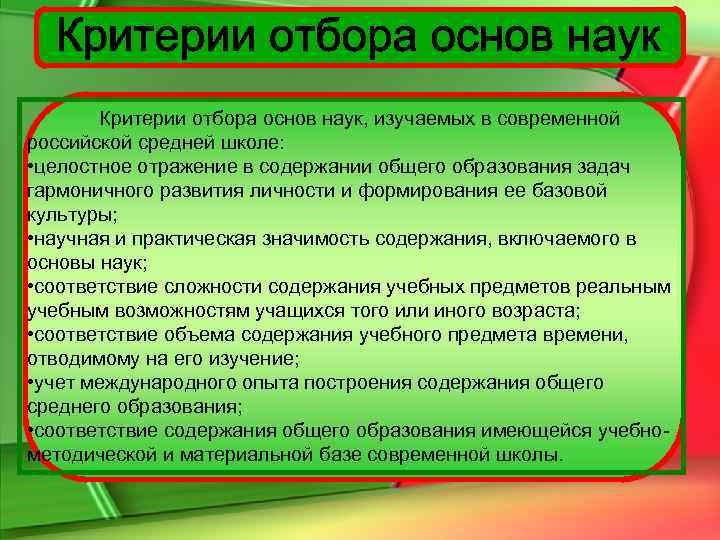 Критерии отбора основ наук

Критерии отбора основ наук, изучаемых в современной российской средней школе:
•целостное отражение в содержании общего образования задач гармоничного развития личности и формирования ее базовой культуры;
•научная и практическая значимость содержания, включаемого в основы наук;
•соответствие сложности содержания учебных предметов реальным учебным возможностям учащихся того или иного возраста;
•соответствие объема содержания учебного предмета времени, отводимому на его изучение;
•учет международного опыта построения содержания общего среднего образования;
•соответствие содержания общего образования имеющейся учебно-методической и материальной базе современной школы.